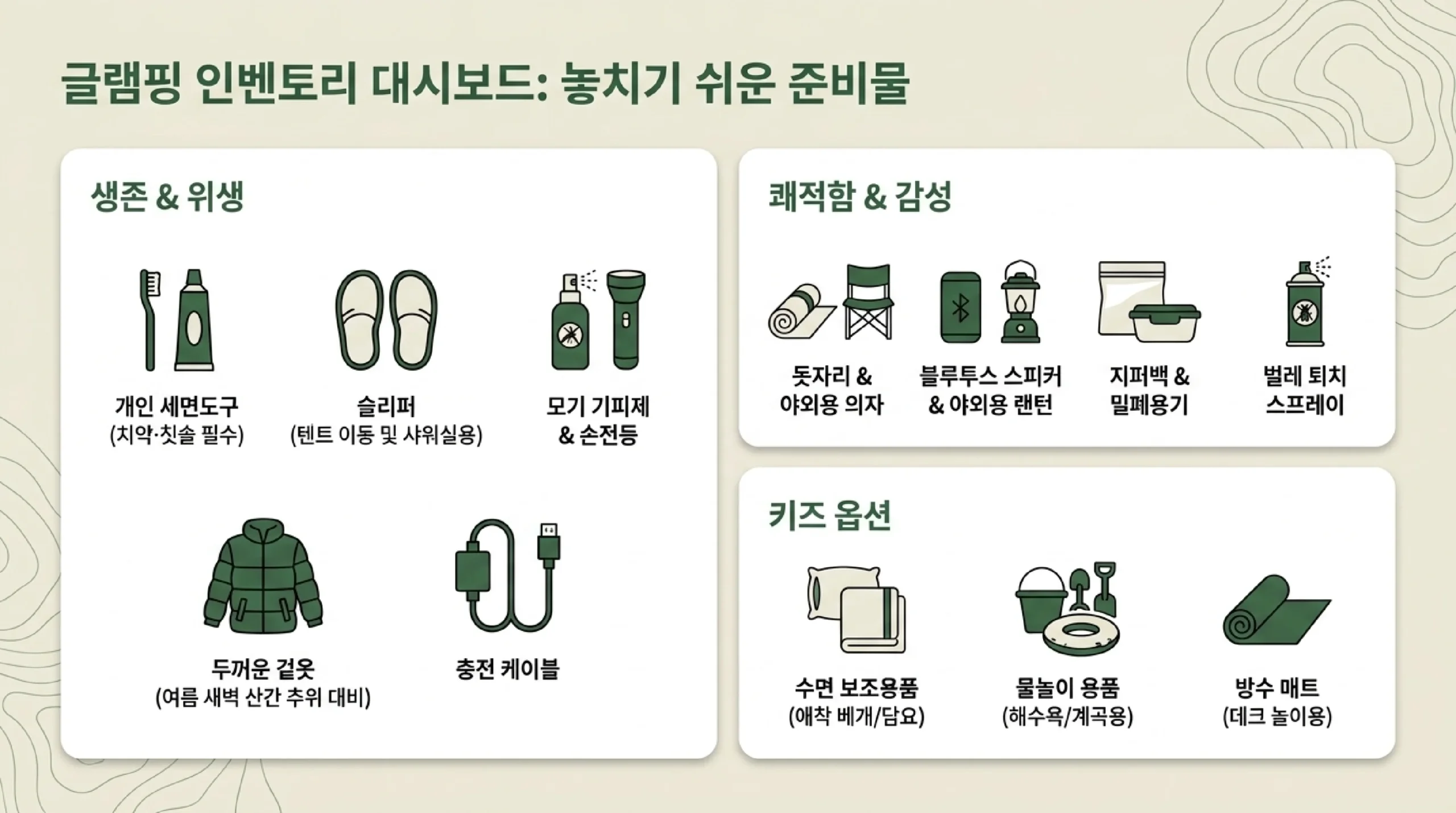 글램핑 인벤토리 대시보드: 놓치기 쉬운 준비물

생존 & 위생

개인 세면도구
(치약·칫솔 필수)

슬리퍼
(텐트 이동 및 샤워실용)

모기 기피제
& 손전등

두꺼운 겉옷
(여름 새벽 산간 추위 대비)

충전 케이블

쾌적함 & 감성

돗자리 &
야외용 의자

블루투스 스피커
& 야외용 랜턴

지퍼백 &
밀폐용기

벌레 퇴치
스프레이

키즈 옵션

수면 보조용품
(애착 베개/담요)

물놀이 용품
(해수욕/계곡용)

방수 매트
(데크 놀이용)